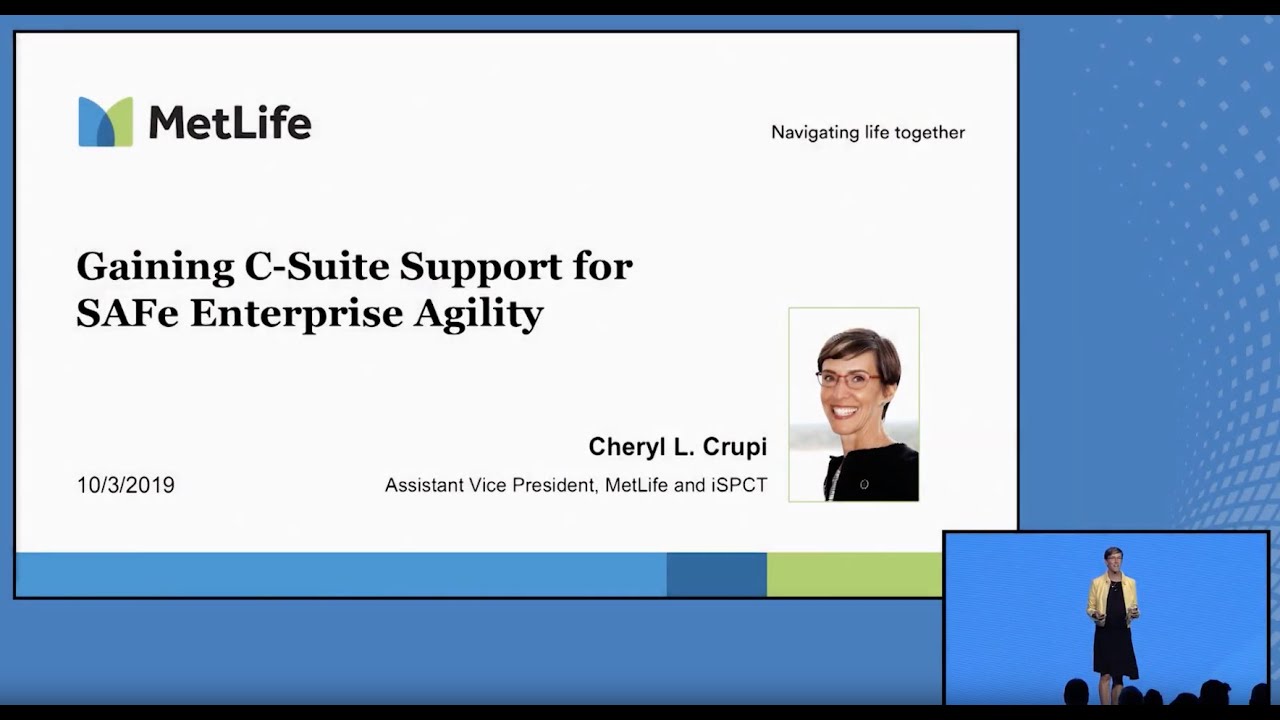 MetLife

Navigating life together

Gaining C-Suite Support for SAFe Enterprise Agility

Cheryl L. Crupi

10/3/2019

Assistant Vice President, MetLife and iSPCT